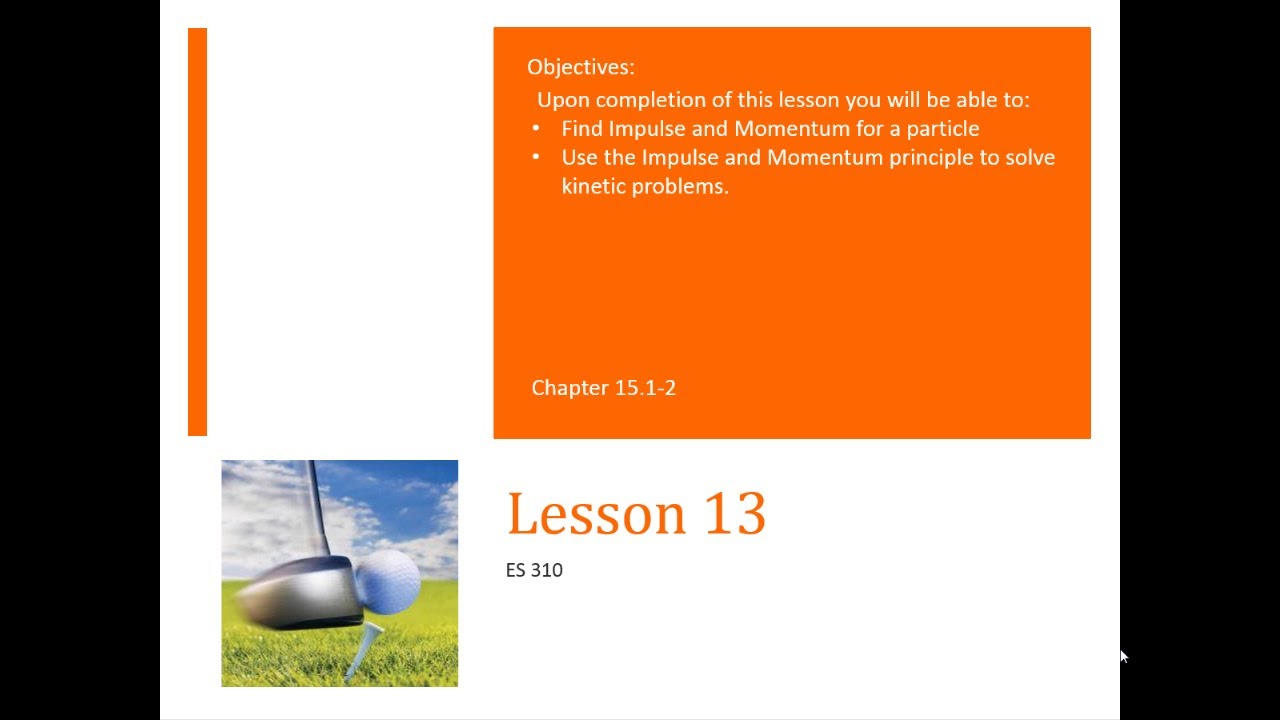 Objectives:
Upon completion of this lesson you will be able to:
• Find Impulse and Momentum for a particle
• Use the Impulse and Momentum principle to solve kinetic problems.

Chapter 15.1-2

Lesson 13

ES 310